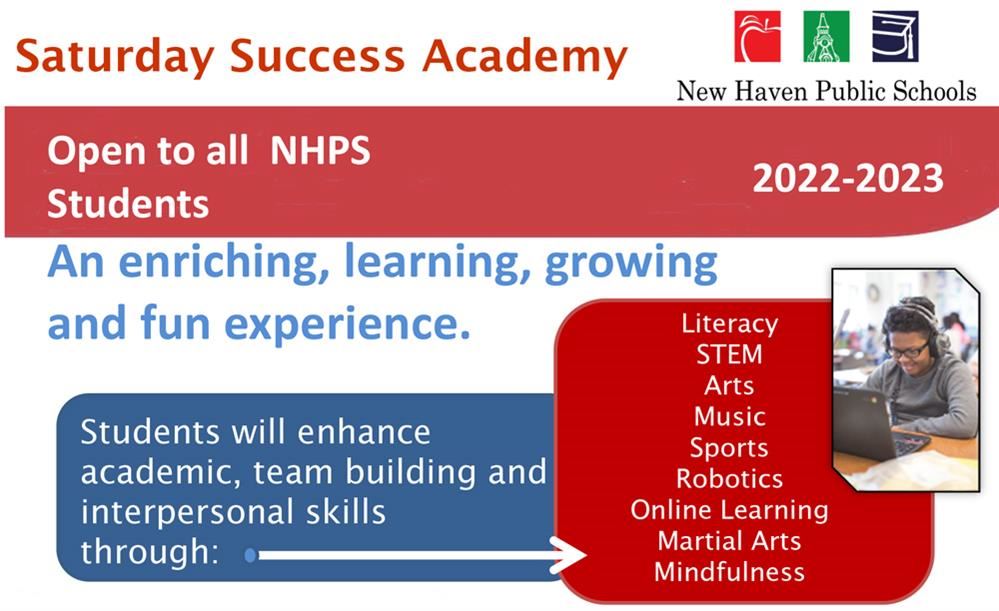 Saturday Success Academy

New Haven Public Schools

Open to all NHPS Students

2022-2023

An enriching, learning, growing and fun experience.

Students will enhance academic, team building and interpersonal skills through:

Literacy
STEM
Arts
Music
Sports
Robotics
Online Learning
Martial Arts
Mindfulness